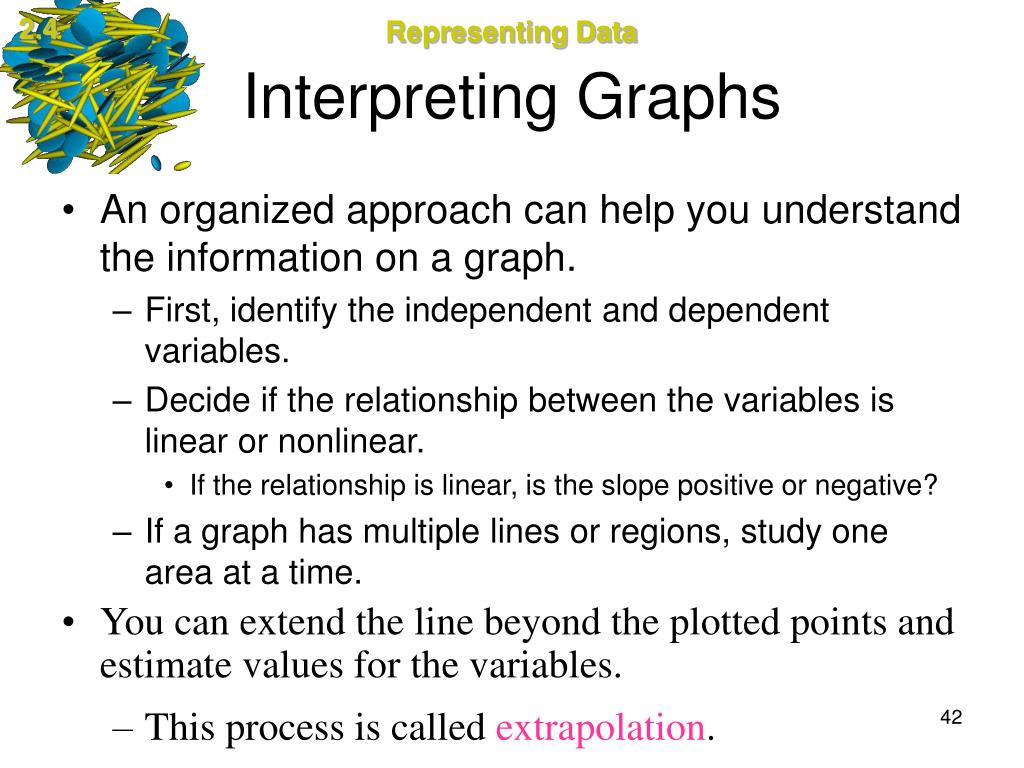 2.4

Representing Data

Interpreting Graphs

• An organized approach can help you understand the information on a graph.
– First, identify the independent and dependent variables.
– Decide if the relationship between the variables is linear or nonlinear.
• If the relationship is linear, is the slope positive or negative?
– If a graph has multiple lines or regions, study one area at a time.
• You can extend the line beyond the plotted points and estimate values for the variables.
– This process is called extrapolation.

42